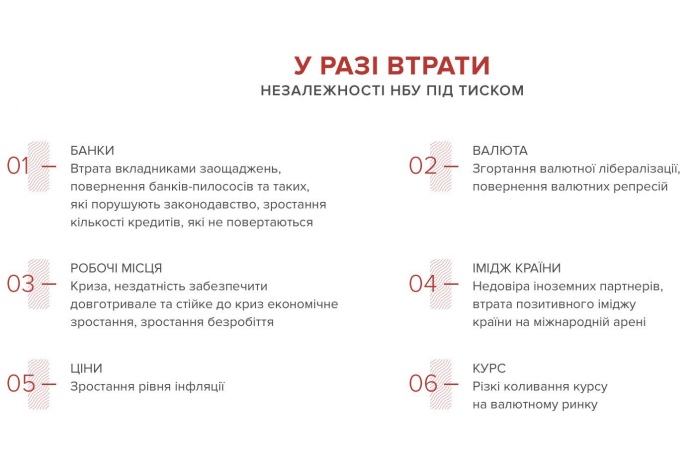 У РАЗІ ВТРАТИ
НЕЗАЛЕЖНОСТІ НБУ ПІД ТИСКОМ

01 — БАНКИ
Втрата вкладниками заощаджень, повернення банків-пилососів та таких, які порушують законодавство, зростання кількості кредитів, які не повертаються

02 — ВАЛЮТА
Згортання валютної лібералізації, повернення валютних репресій

03 — РОБОЧІ МІСЦЯ
Криза, нездатність забезпечити довготривале та стійке до криз економічне зростання, зростання безробіття

04 — ІМІДЖ КРАЇНИ
Недовіра іноземних партнерів, втрата позитивного іміджу країни на міжнародній арені

05 — ЦІНИ
Зростання рівня інфляції

06 — КУРС
Різкі коливання курсу на валютному ринку